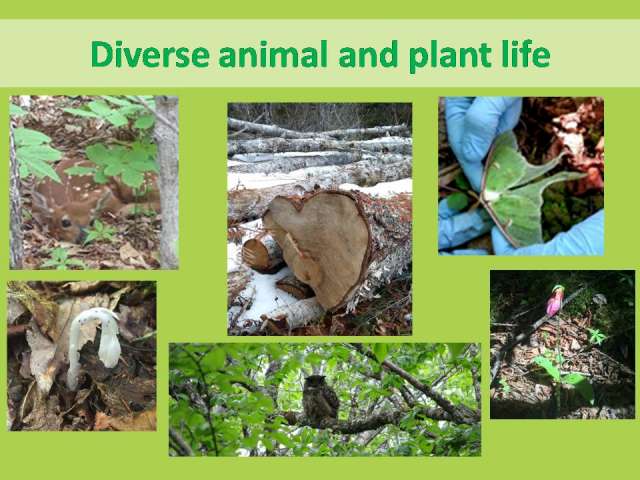 Diverse animal and plant life